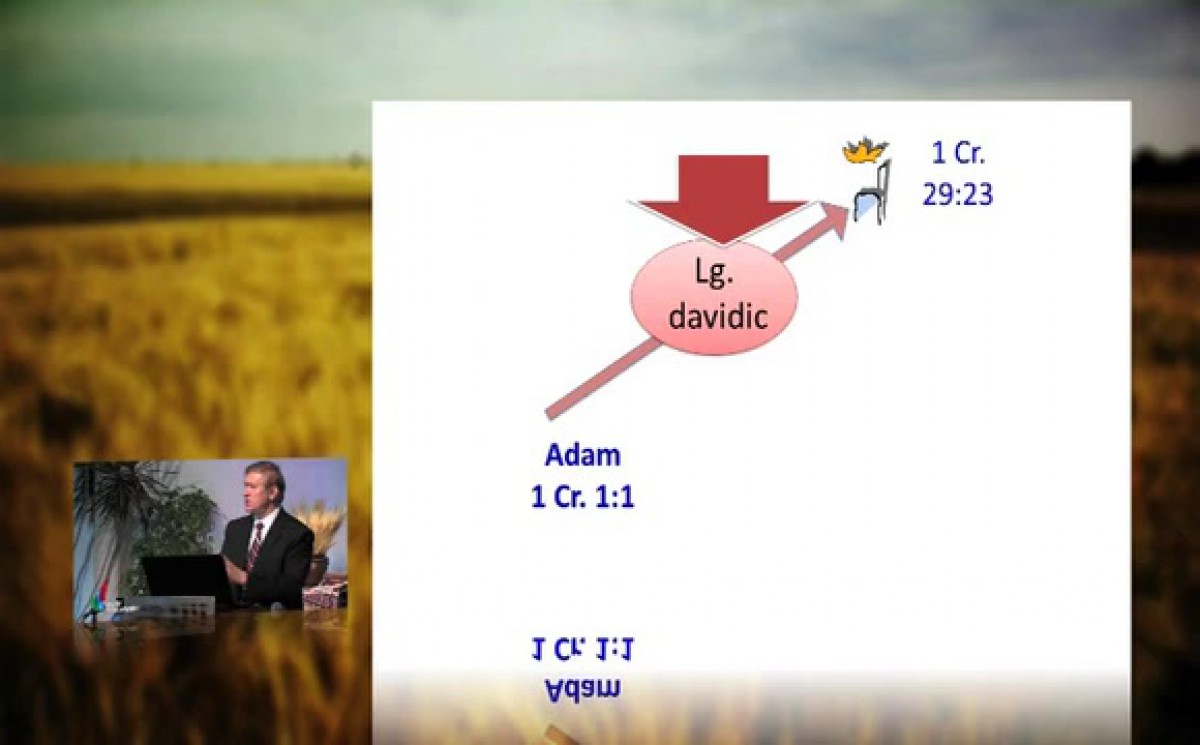 1 Cr. 29:23

Lg. davidic

Adam
1 Cr. 1:1